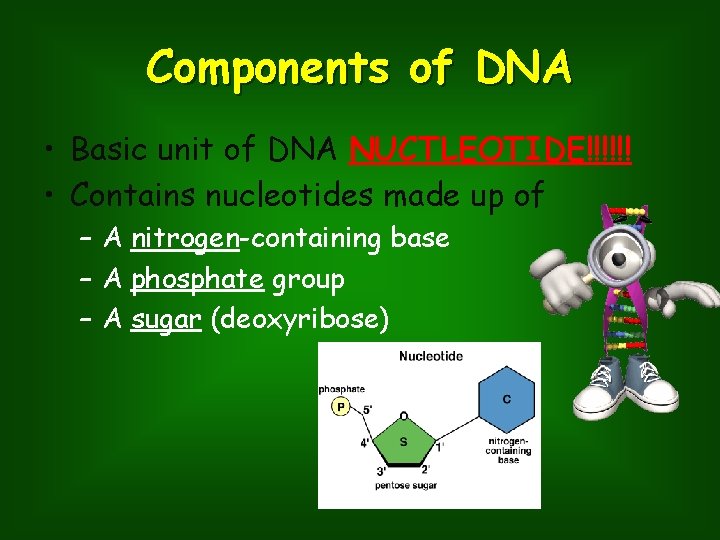 Components of DNA

• Basic unit of DNA NUCTLEOTIDE!!!!!!
• Contains nucleotides made up of
– A nitrogen-containing base
– A phosphate group
– A sugar (deoxyribose)

Nucleotide
phosphate
P
5'
O
4'
S
1'
3'
2'
pentose sugar
C
nitrogen-containing base